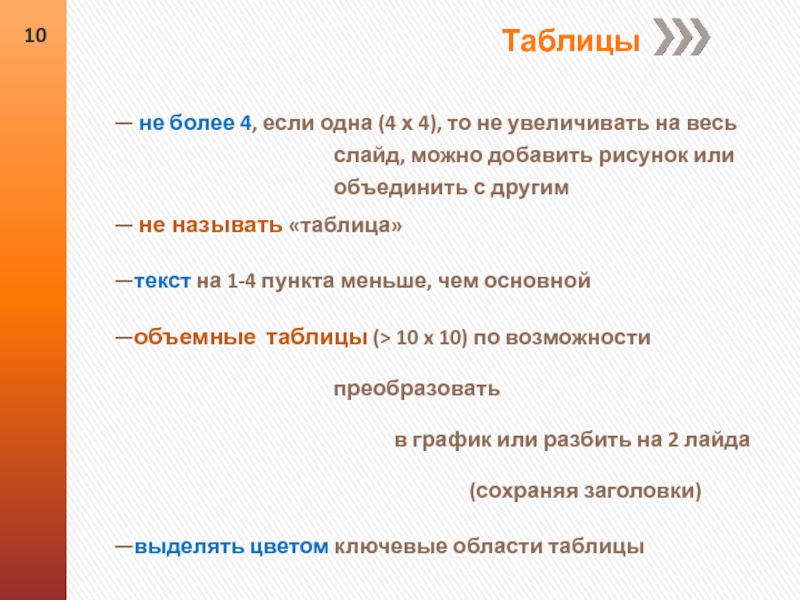 10

Таблицы

— не более 4, если одна (4 х 4), то не увеличивать на весь слайд, можно добавить рисунок или объединить с другим

— не называть «таблица»

—текст на 1-4 пункта меньше, чем основной

—объемные таблицы (> 10 х 10) по возможности преобразовать в график или разбить на 2 лайда (сохраняя заголовки)

—выделять цветом ключевые области таблицы